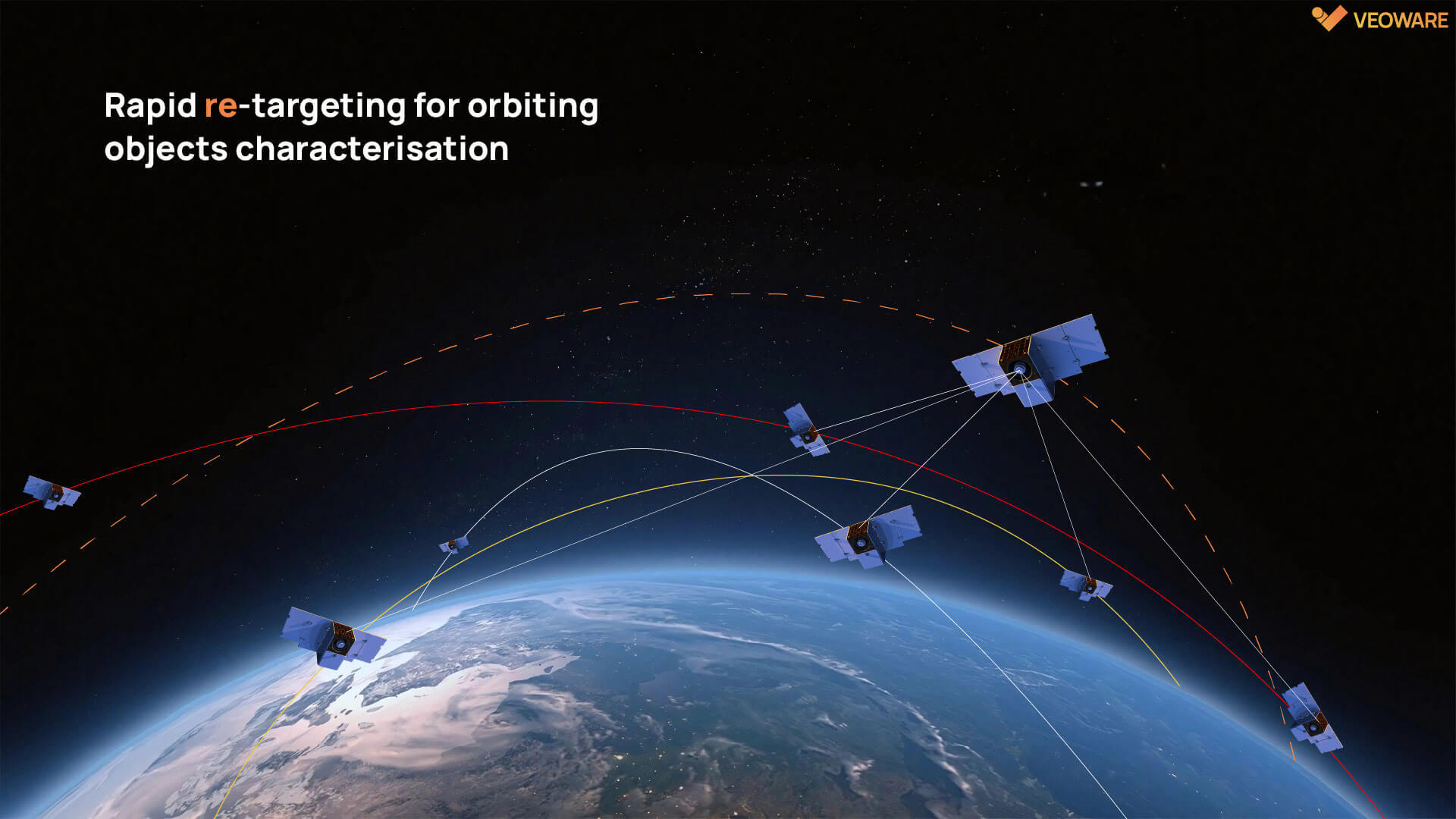 VEOWARE

Rapid re-targeting for orbiting objects characterisation